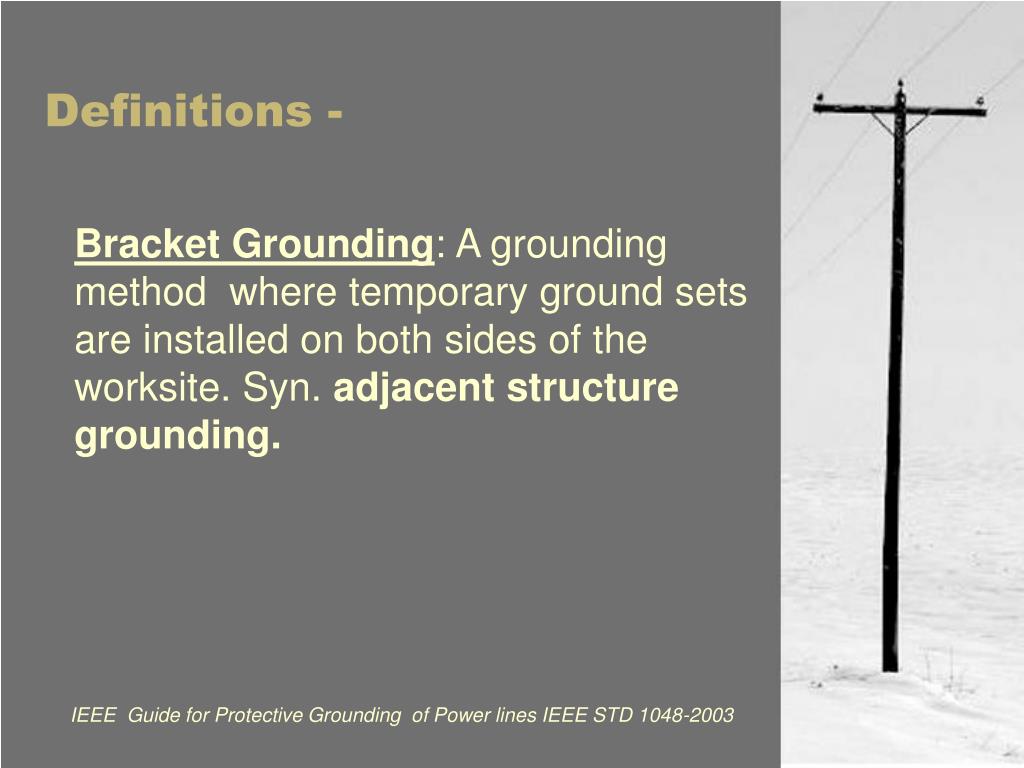 Definitions -

Bracket Grounding: A grounding method where temporary ground sets are installed on both sides of the worksite. Syn. adjacent structure grounding.

IEEE Guide for Protective Grounding of Power lines IEEE STD 1048-2003